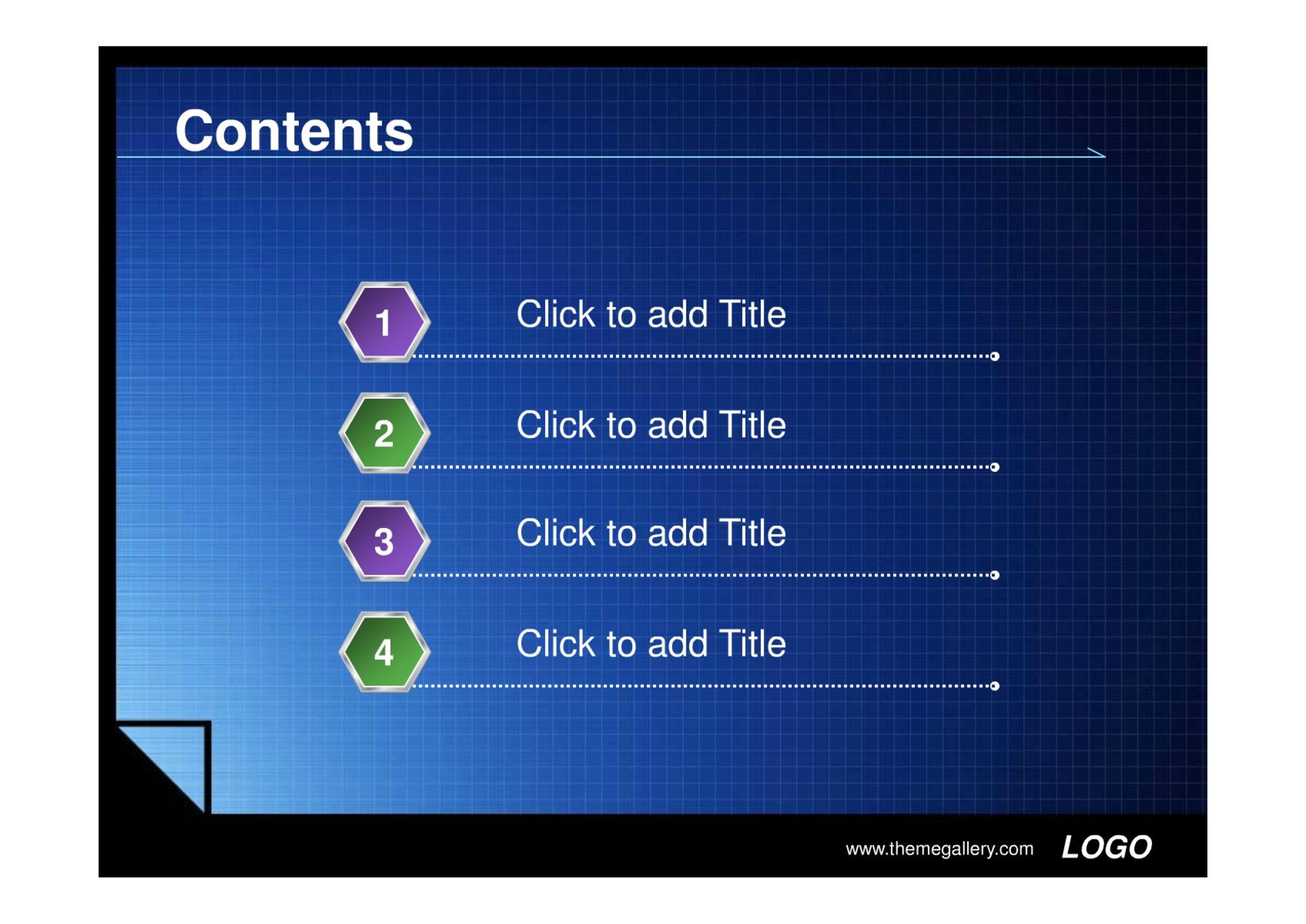 Contents

1 Click to add Title

2 Click to add Title

3 Click to add Title

4 Click to add Title

www.themegallery.com LOGO